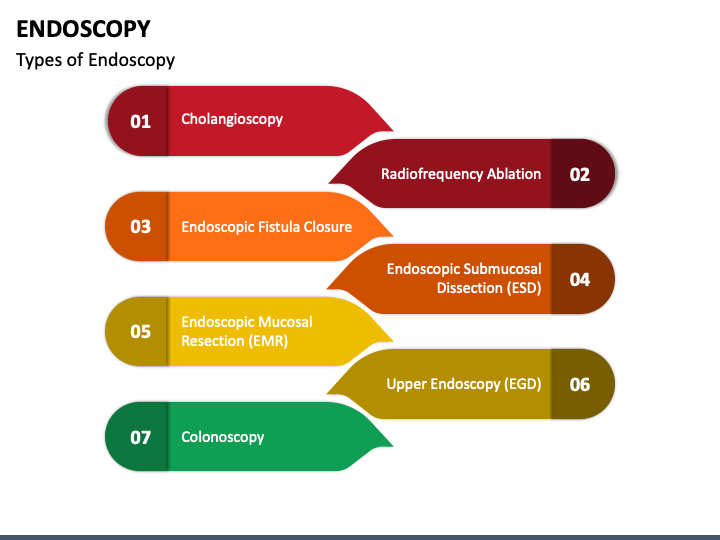 ENDOSCOPY

Types of Endoscopy

01 Cholangioscopy

Radiofrequency Ablation 02

03 Endoscopic Fistula Closure

Endoscopic Submucosal Dissection (ESD) 04

05 Endoscopic Mucosal Resection (EMR)

Upper Endoscopy (EGD) 06

07 Colonoscopy